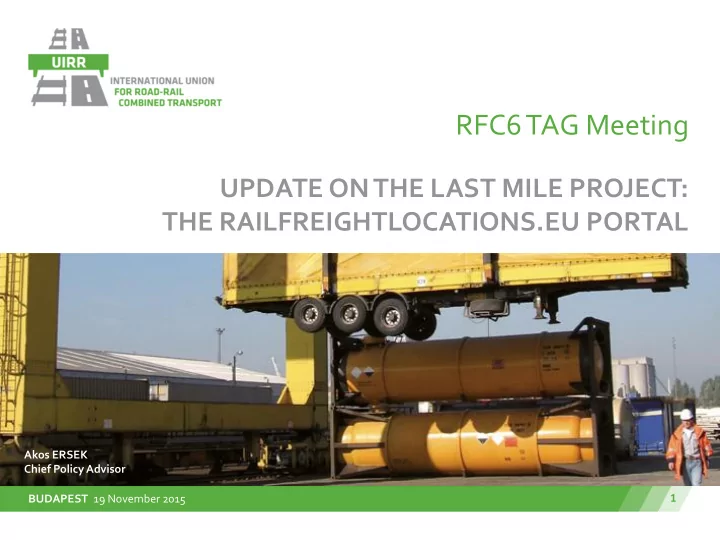 UIRR
INTERNATIONAL UNION
FOR ROAD-RAIL
COMBINED TRANSPORT

RFC6 TAG Meeting

UPDATE ON THE LAST MILE PROJECT:
THE RAILFREIGHTLOCATIONS.EU PORTAL

Akos ERSEK
Chief Policy Advisor

BUDAPEST 19 November 2015

1